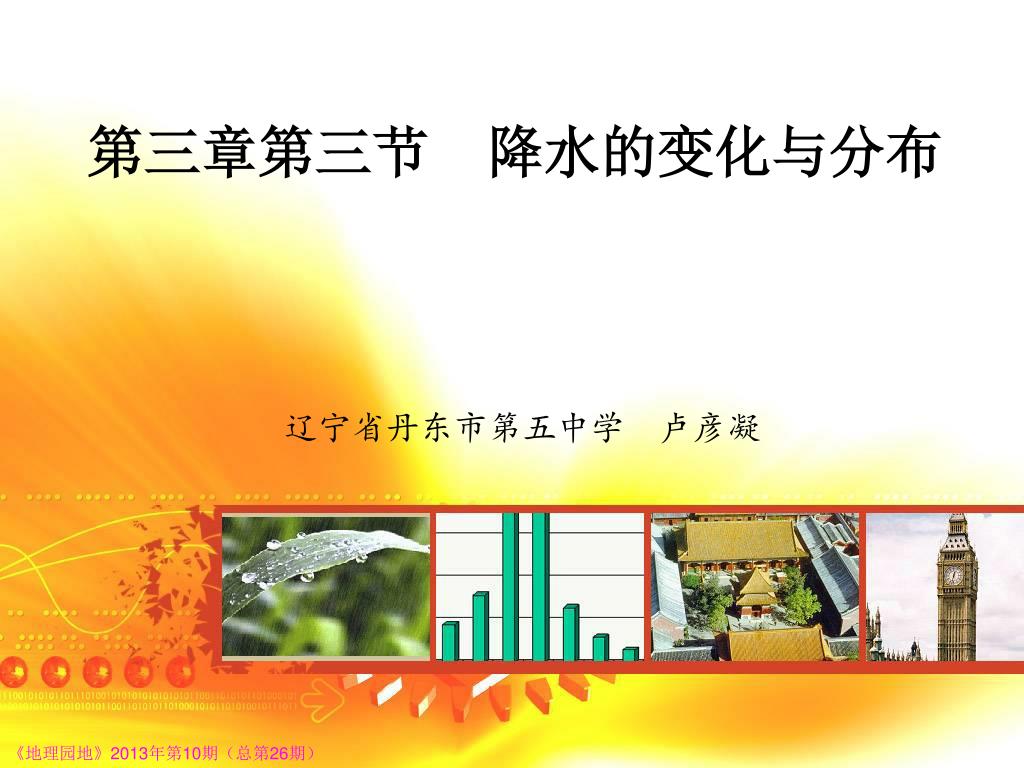 第三章第三节　降水的变化与分布

辽宁省丹东市第五中学　卢彦凝

《地理园地》2013年第10期（总第26期）